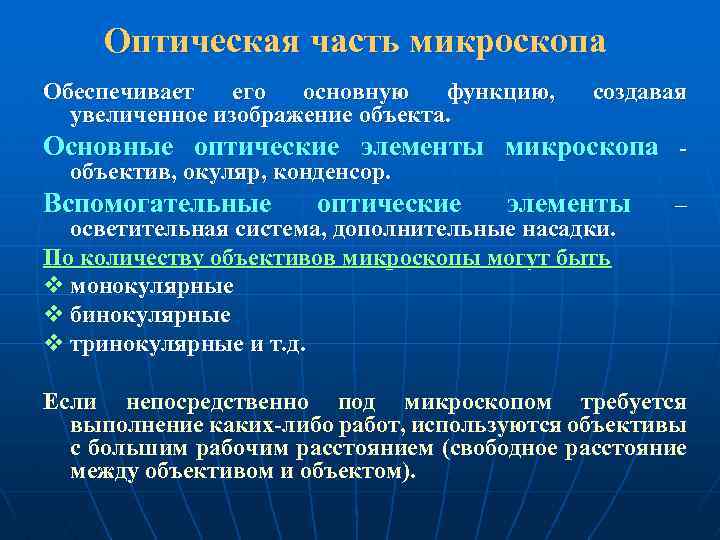 Оптическая часть микроскопа

Обеспечивает его основную функцию, создавая увеличенное изображение объекта.

Основные оптические элементы микроскопа - объектив, окуляр, конденсор.

Вспомогательные оптические элементы – осветительная система, дополнительные насадки.

По количеству объективов микроскопы могут быть

❖ монокулярные
❖ бинокулярные
❖ тринокулярные и т.д.

Если непосредственно под микроскопом требуется выполнение каких-либо работ, используются объективы с большим рабочим расстоянием (свободное расстояние между объективом и объектом).